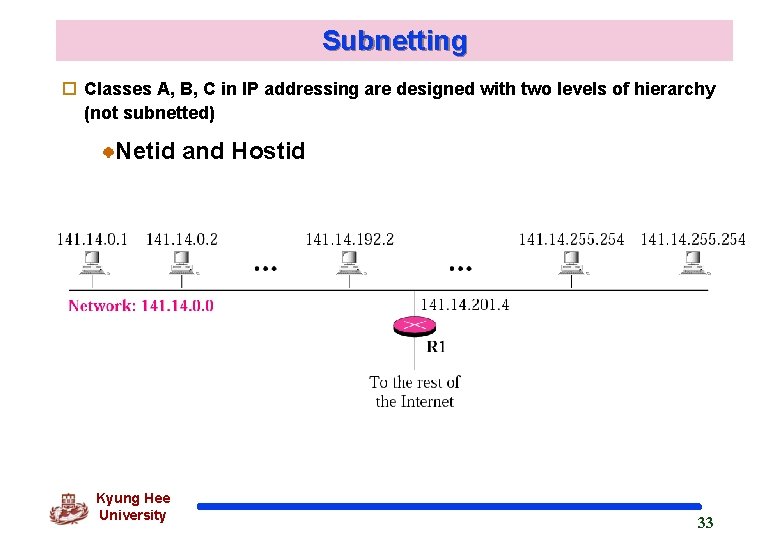 Subnetting

Classes A, B, C in IP addressing are designed with two levels of hierarchy (not subnetted)

Netid and Hostid

141.14.0.1 141.14.0.2 ... 141.14.192.2 ... 141.14.255.254 141.14.255.254

Network: 141.14.0.0

141.14.201.4

R1

To the rest of the Internet

Kyung Hee University

33